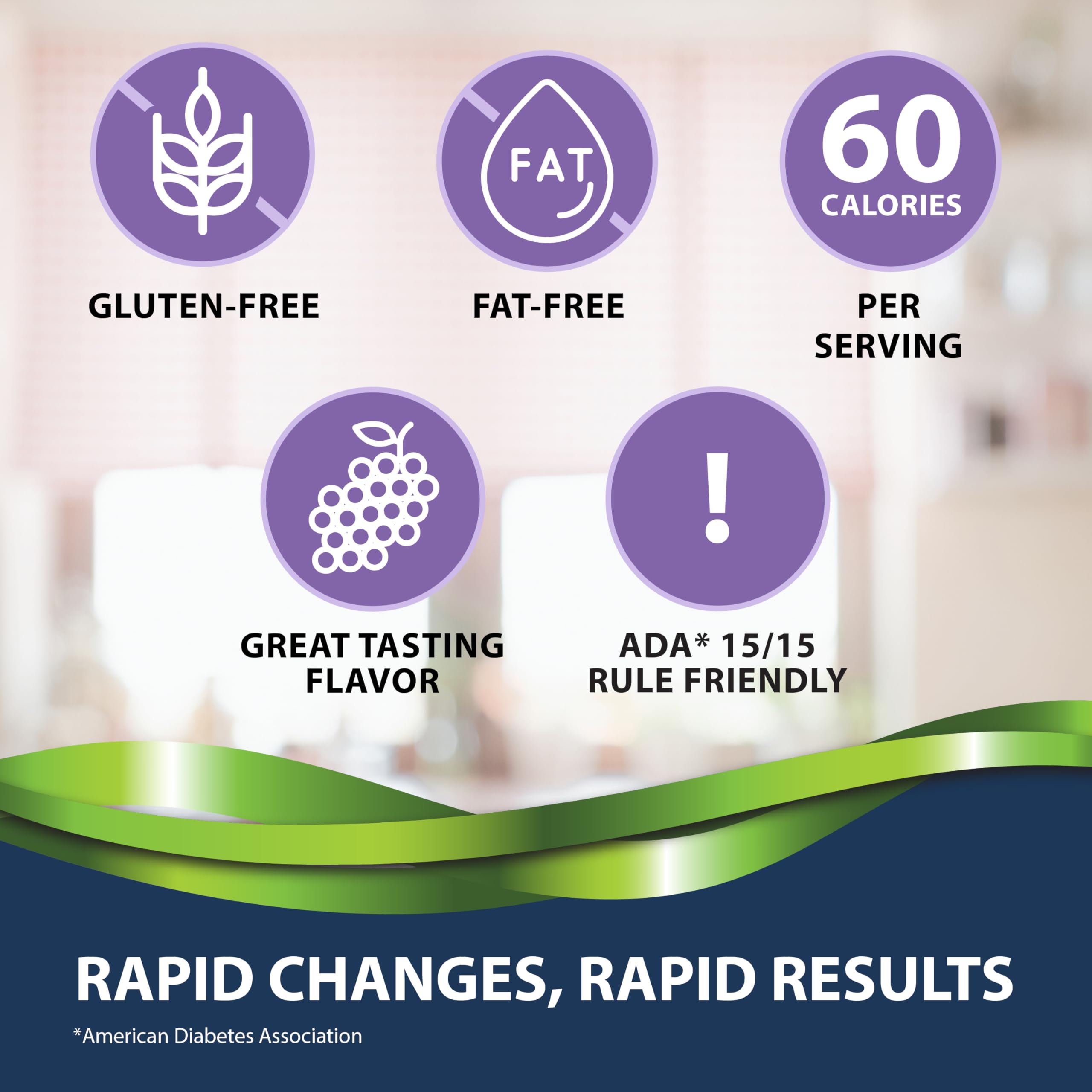 GLUTEN-FREE

FAT

FAT-FREE

60 CALORIES

PER SERVING

GREAT TASTING FLAVOR

!

ADA* 15/15 RULE FRIENDLY

RAPID CHANGES, RAPID RESULTS

*American Diabetes Association